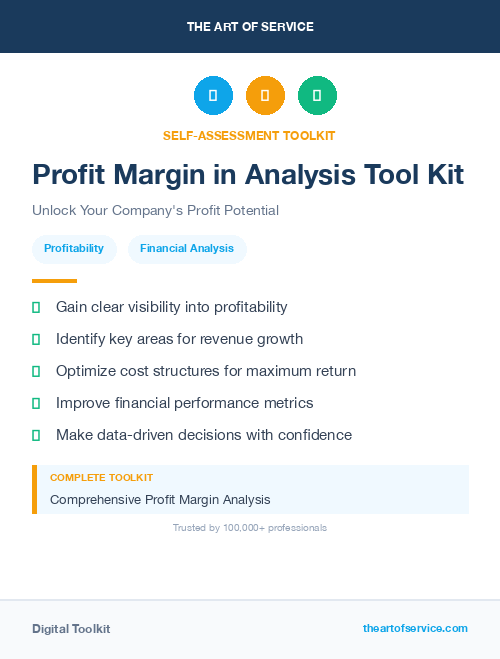 THE ART OF SERVICE

SELF-ASSESSMENT TOOLKIT

Profit Margin in Analysis Tool Kit

Unlock Your Company's Profit Potential

Profitability

Financial Analysis

Gain clear visibility into profitability

Identify key areas for revenue growth

Optimize cost structures for maximum return

Improve financial performance metrics

Make data-driven decisions with confidence

COMPLETE TOOLKIT

Comprehensive Profit Margin Analysis

Trusted by 100,000+ professionals

Digital Toolkit

theartofservice.com